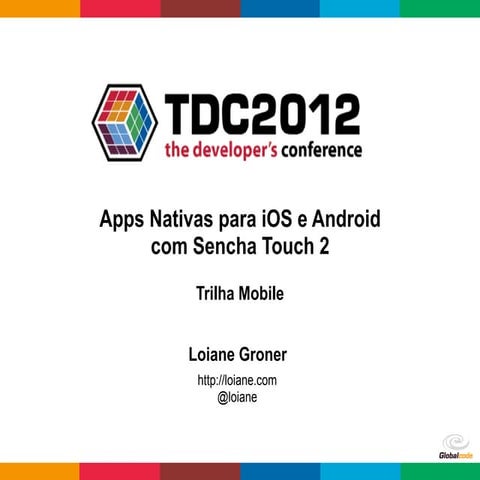 TDC2012
the developer's conference

Apps Nativas para iOS e Android com Sencha Touch 2

Trilha Mobile

Loiane Groner

http://loiane.com
@loiane

Globalcode